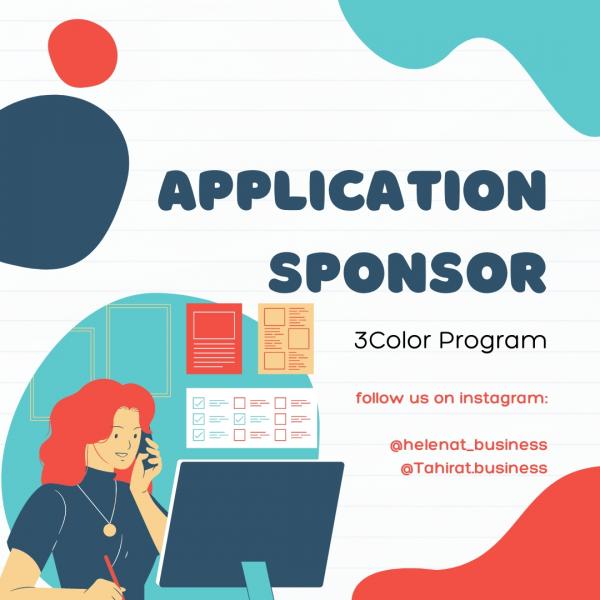 APPLICATION SPONSOR

3Color Program

follow us on instagram:

@helenat_business
@Tahirat.business